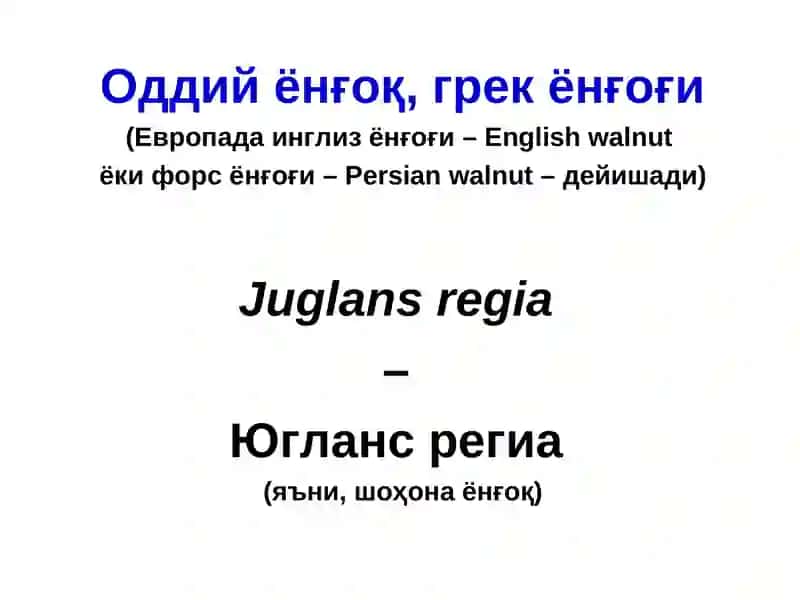 Оддий ёнғоқ, грек ёнғоғи

(Европада инглиз ёнғоғи – English walnut ёки форс ёнғоғи – Persian walnut – дейишади)

Juglans regia

–

Югланс региа

(яъни, шоҳона ёнғоқ)